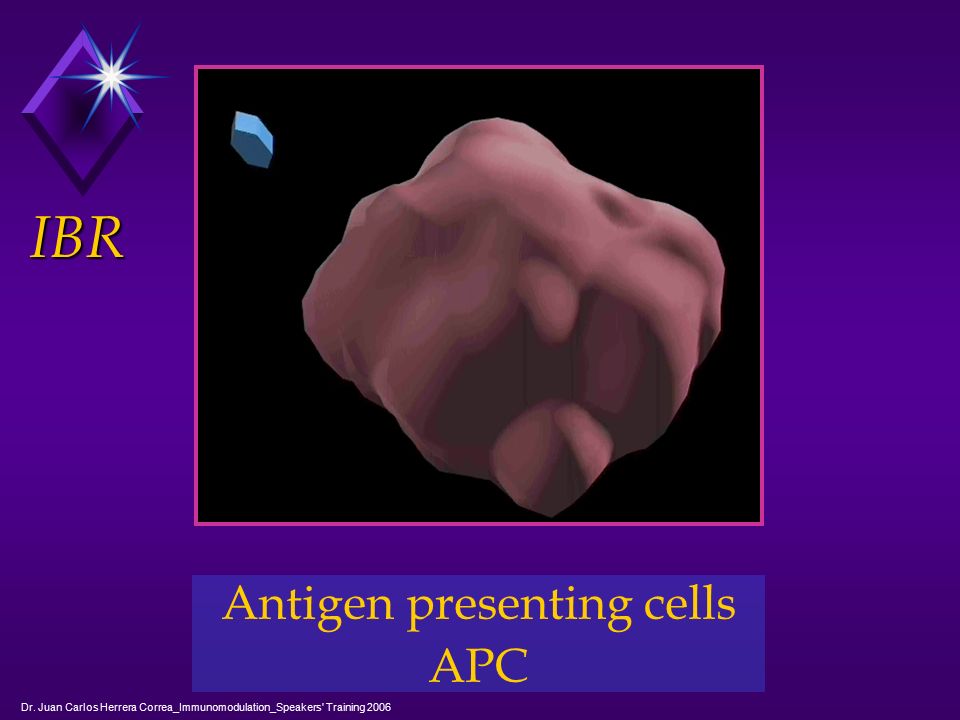 IBR

Antigen presenting cells
APC

Dr. Juan Carlos Herrera Correa_Immunomodulation_Speakers' Training 2006